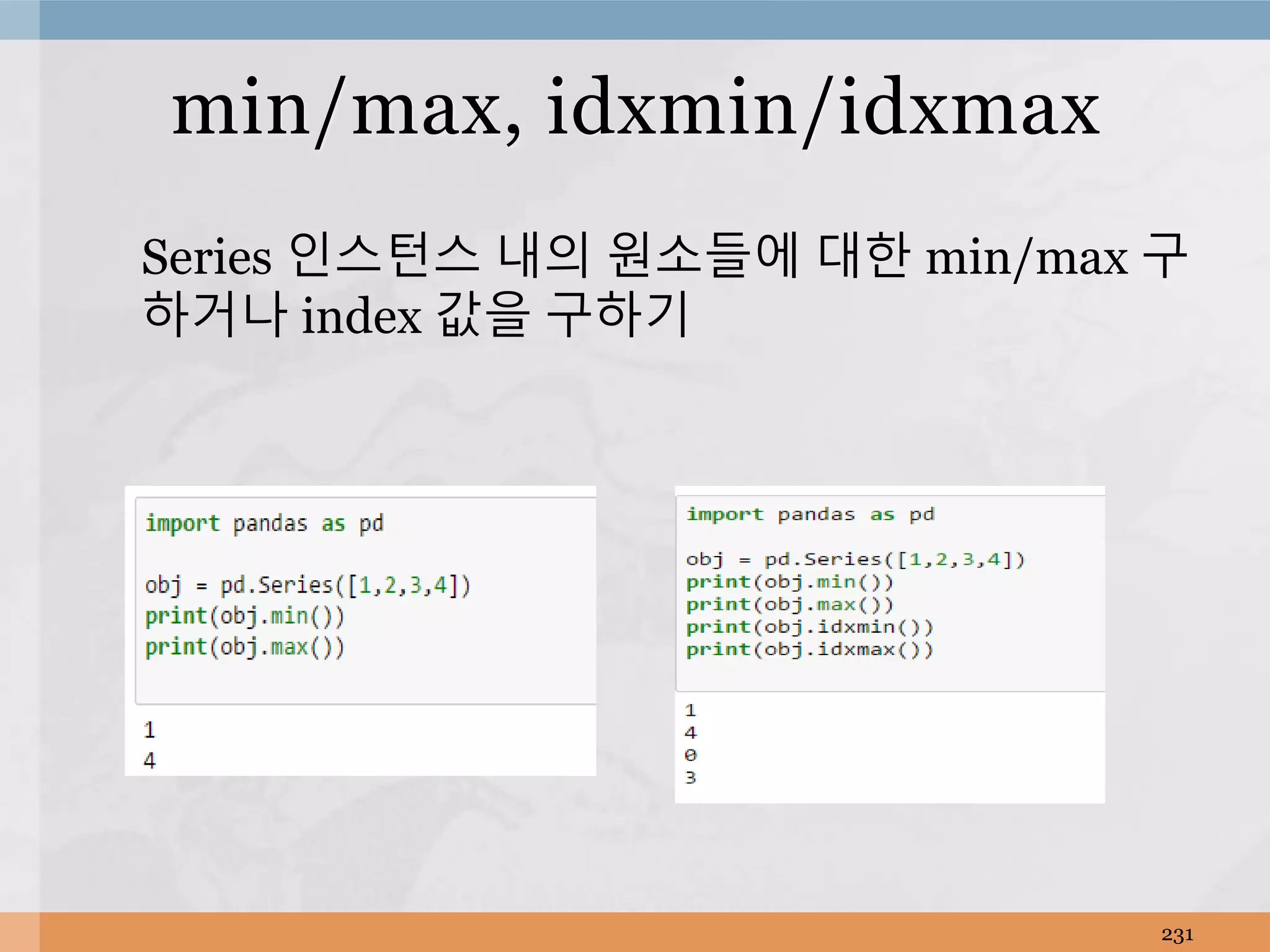 min/max, idxmin/idxmax

Series 인스턴스 내의 원소들에 대한 min/max 구하거나 index 값을 구하기

import pandas as pd

obj = pd.Series([1,2,3,4])
print(obj.min())
print(obj.max())

1
4

import pandas as pd

obj = pd.Series([1,2,3,4])
print(obj.min())
print(obj.max())
print(obj.idxmin())
print(obj.idxmax())

1
4
0
3

231